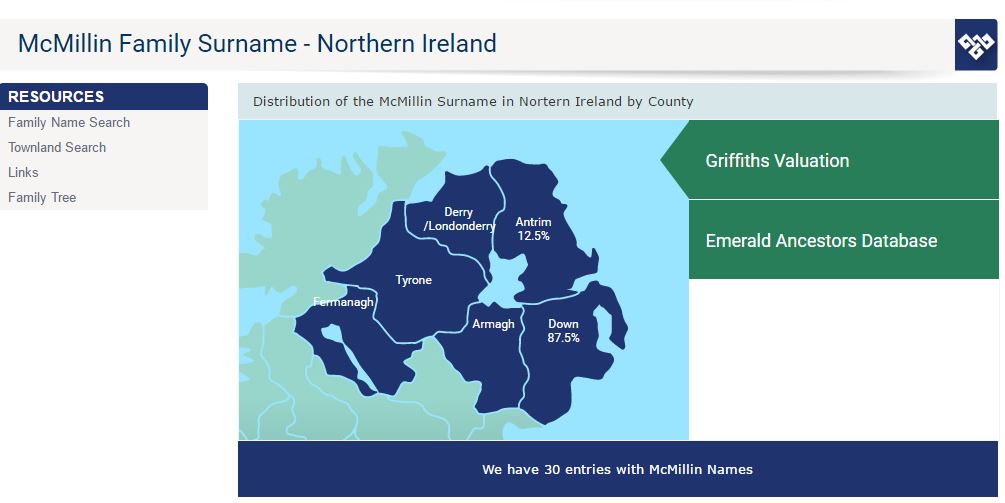 McMillin Family Surname - Northern Ireland

RESOURCES
Family Name Search
Townland Search
Links
Family Tree

Distribution of the McMillin Surname in Nortern Ireland by County

Derry /Londonderry
Antrim 12.5%
Tyrone
Fermanagh
Armagh
Down 87.5%

Griffiths Valuation

Emerald Ancestors Database

We have 30 entries with McMillin Names